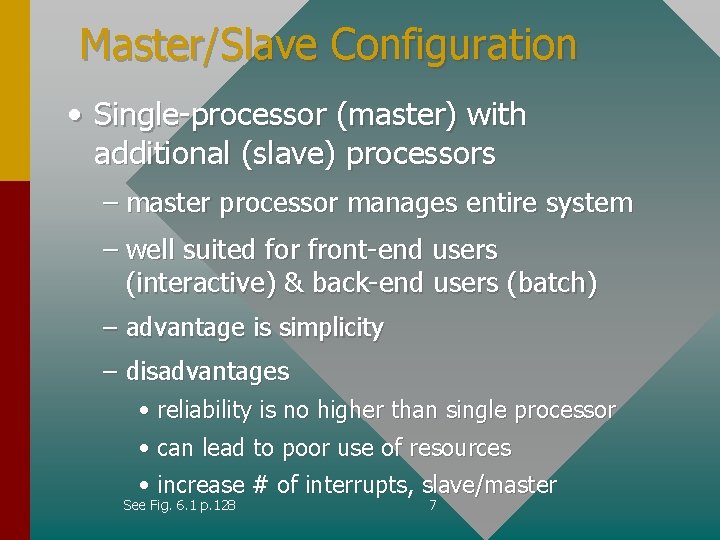 Master/Slave Configuration

• Single-processor (master) with additional (slave) processors

– master processor manages entire system

– well suited for front-end users (interactive) & back-end users (batch)

– advantage is simplicity

– disadvantages

• reliability is no higher than single processor

• can lead to poor use of resources

• increase # of interrupts, slave/master

See Fig. 6.1 p.128

7